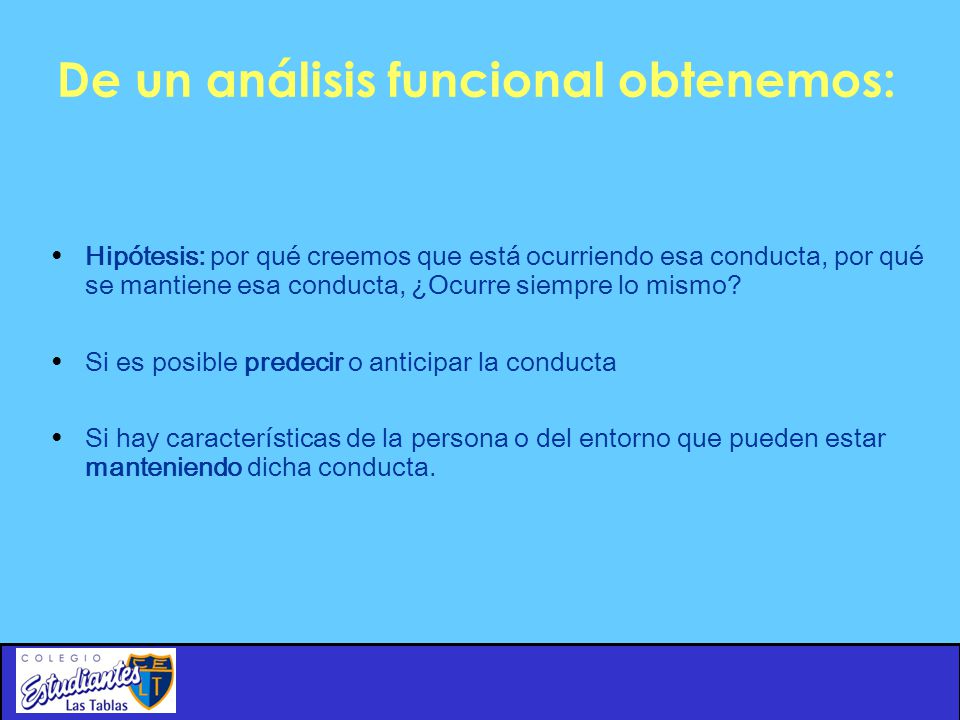 De un análisis funcional obtenemos:

• Hipótesis: por qué creemos que está ocurriendo esa conducta, por qué se mantiene esa conducta, ¿Ocurre siempre lo mismo?

• Si es posible predecir o anticipar la conducta

• Si hay características de la persona o del entorno que pueden estar manteniendo dicha conducta.

COLEGIO
Estudiantes
Las Tablas
CE
LT